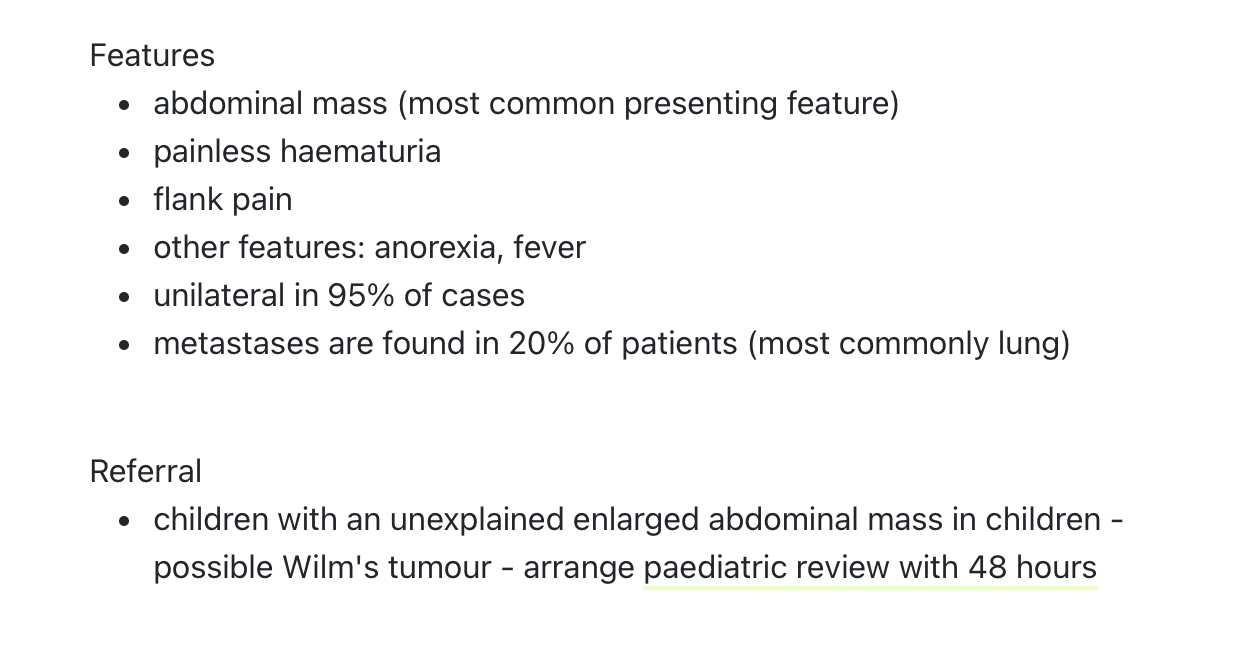 Features

- abdominal mass (most common presenting feature)
- painless haematuria
- flank pain
- other features: anorexia, fever
- unilateral in 95% of cases
- metastases are found in 20% of patients (most commonly lung)

Referral

- children with an unexplained enlarged abdominal mass in children - possible Wilm's tumour - arrange paediatric review with 48 hours